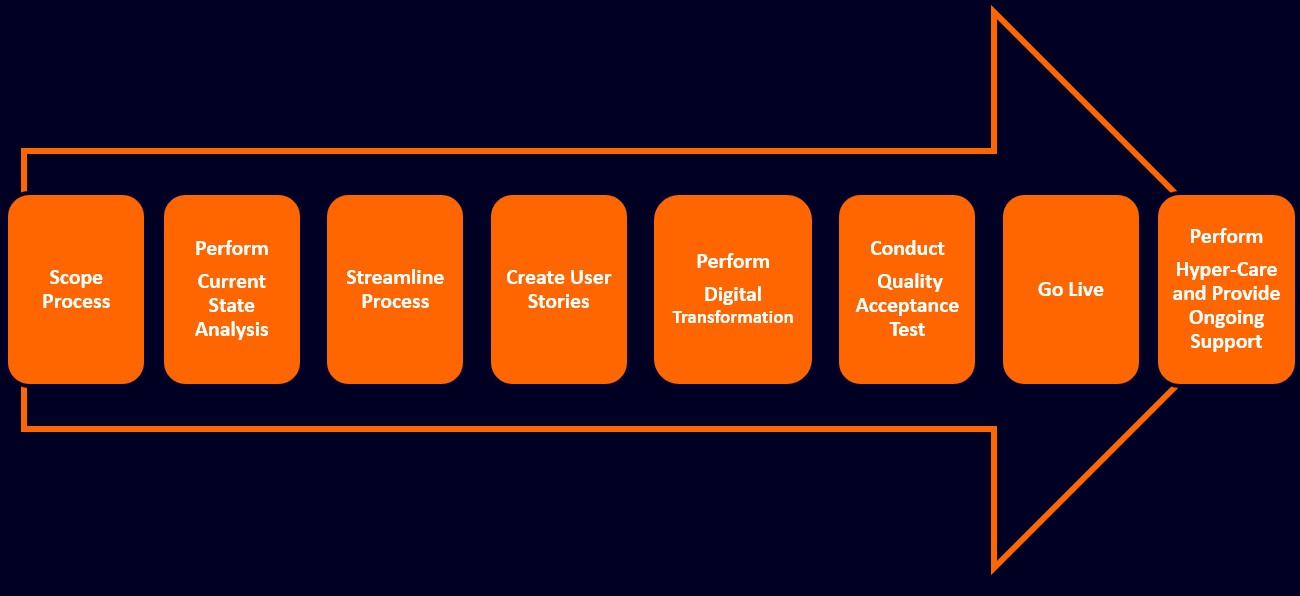 Scope Process

Perform

Current State Analysis

Streamline Process

Create User Stories

Perform

Digital Transformation

Conduct

Quality Acceptance Test

Go Live

Perform

Hyper-Care and Provide Ongoing Support